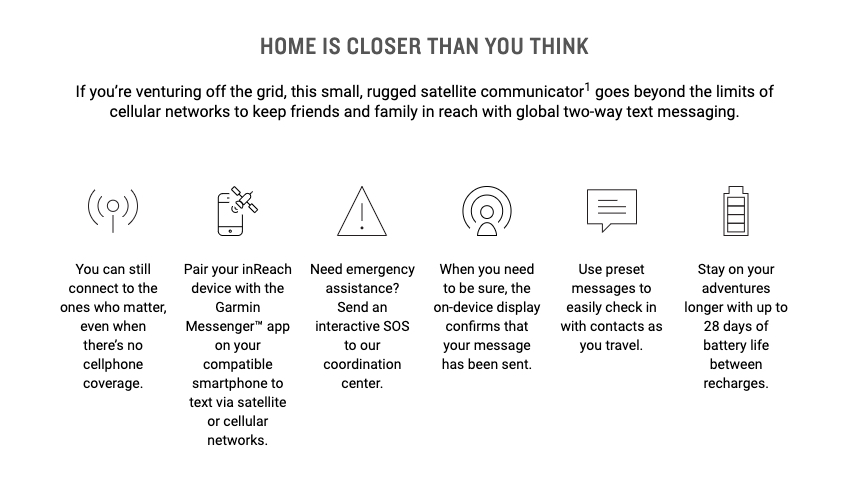 HOME IS CLOSER THAN YOU THINK

If you're venturing off the grid, this small, rugged satellite communicator$^1$ goes beyond the limits of cellular networks to keep friends and family in reach with global two-way text messaging.

You can still connect to the ones who matter, even when there's no cellphone coverage.

Pair your inReach device with the Garmin Messenger™ app on your compatible smartphone to text via satellite or cellular networks.

Need emergency assistance? Send an interactive SOS to our coordination center.

When you need to be sure, the on-device display confirms that your message has been sent.

Use preset messages to easily check in with contacts as you travel.

Stay on your adventures longer with up to 28 days of battery life between recharges.